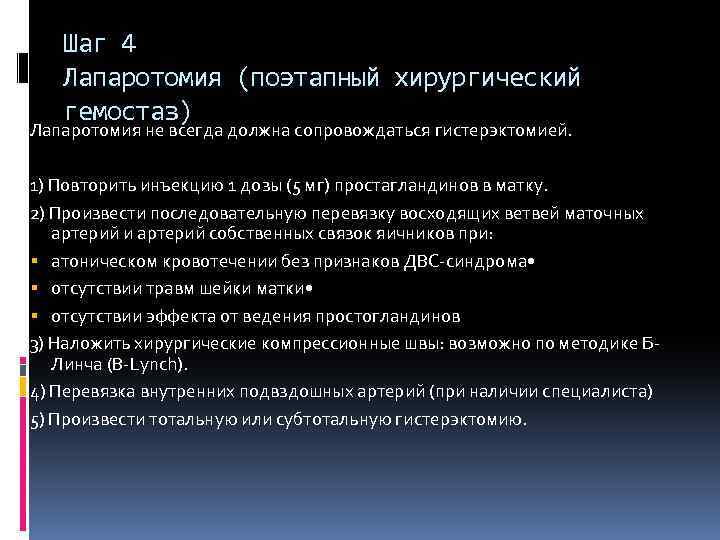 Шаг 4
Лапаротомия (поэтапный хирургический гемостаз)

Лапаротомия не всегда должна сопровождаться гистерэктомией.

1) Повторить инъекцию 1 дозы (5 мг) простагландинов в матку.
2) Произвести последовательную перевязку восходящих ветвей маточных артерий и артерий собственных связок яичников при:
▪ атоническом кровотечении без признаков ДВС-синдрома•
▪ отсутствии травм шейки матки•
▪ отсутствии эффекта от ведения простогландинов
3) Наложить хирургические компрессионные швы: возможно по методике Б-Линча (B-Lynch).
4) Перевязка внутренних подвздошных артерий (при наличии специалиста)
5) Произвести тотальную или субтотальную гистерэктомию.